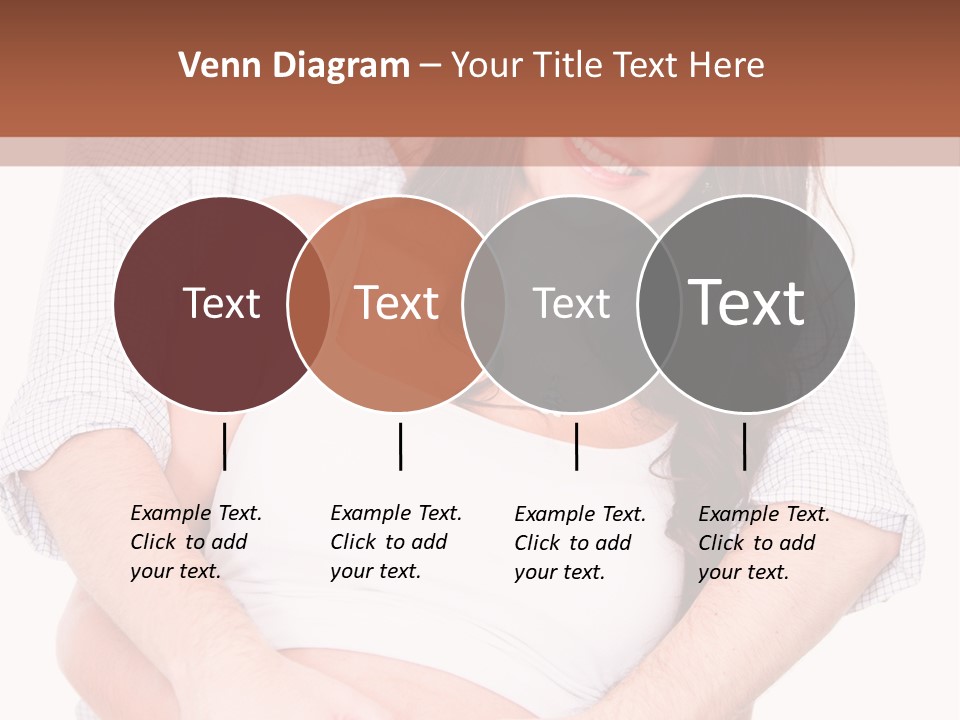 Venn Diagram – Your Title Text Here

Text

Text

Text

Text

Example Text. Click to add your text.

Example Text. Click to add your text.

Example Text. Click to add your text.

Example Text. Click to add your text.